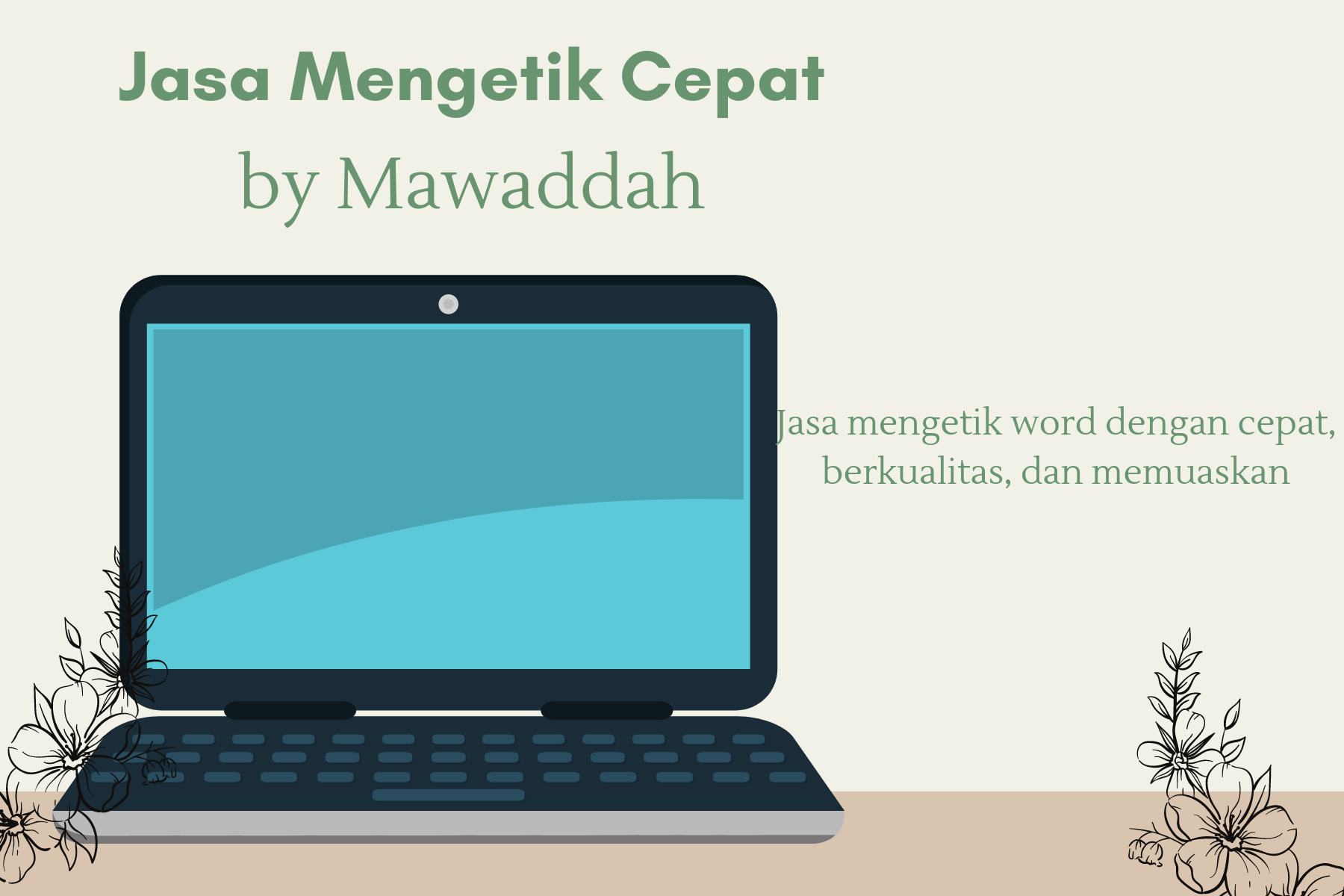 Jasa Mengetik Cepat
by Mawaddah

Jasa mengetik word dengan cepat, berkualitas, dan memuaskan